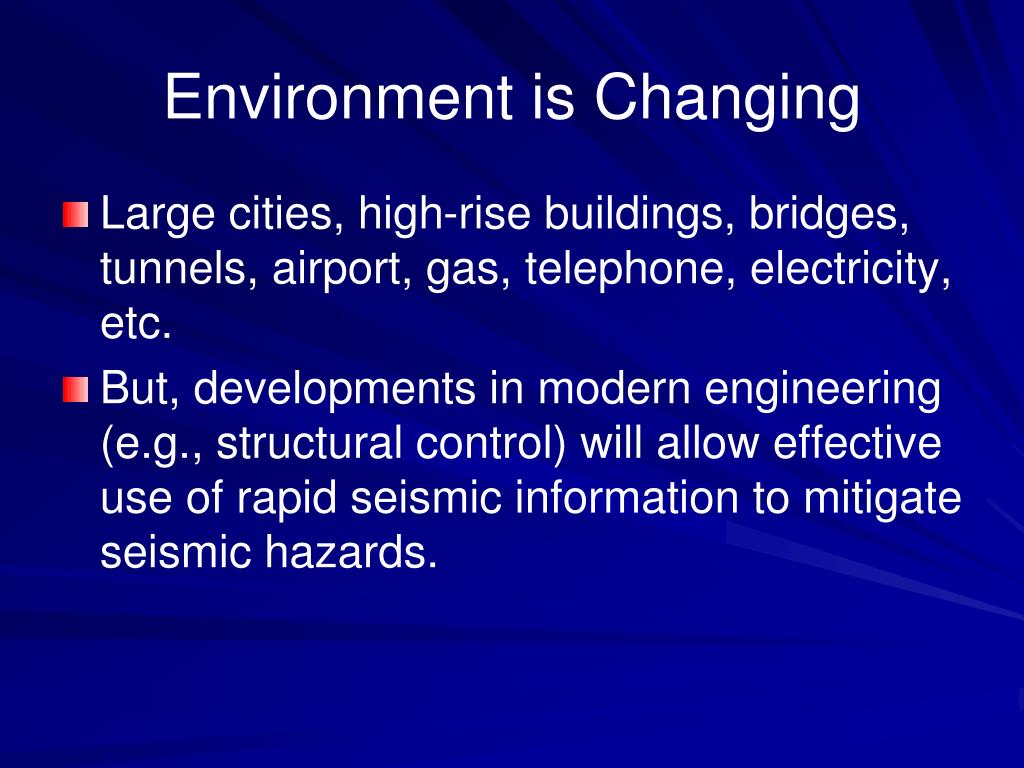 Environment is Changing

Large cities, high-rise buildings, bridges, tunnels, airport, gas, telephone, electricity, etc.

But, developments in modern engineering (e.g., structural control) will allow effective use of rapid seismic information to mitigate seismic hazards.